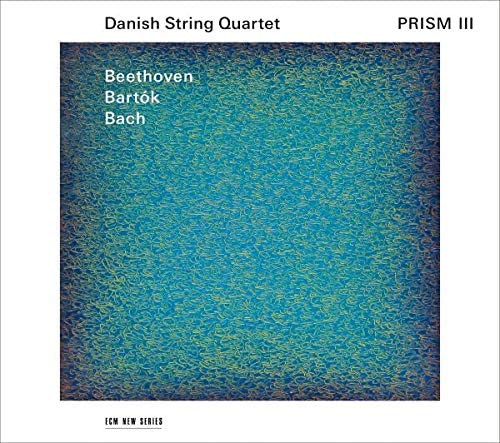 Danish String Quartet

PRISM III

Beethoven
Bartók
Bach

ECM NEW SERIES